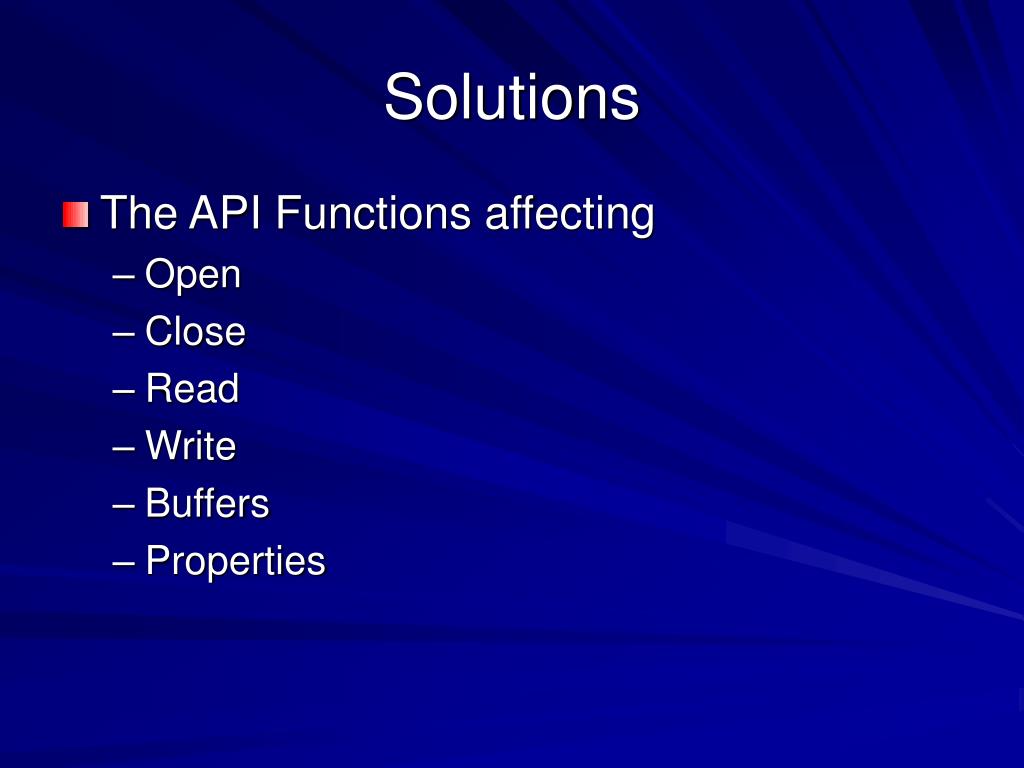 Solutions

The API Functions affecting

– Open
– Close
– Read
– Write
– Buffers
– Properties